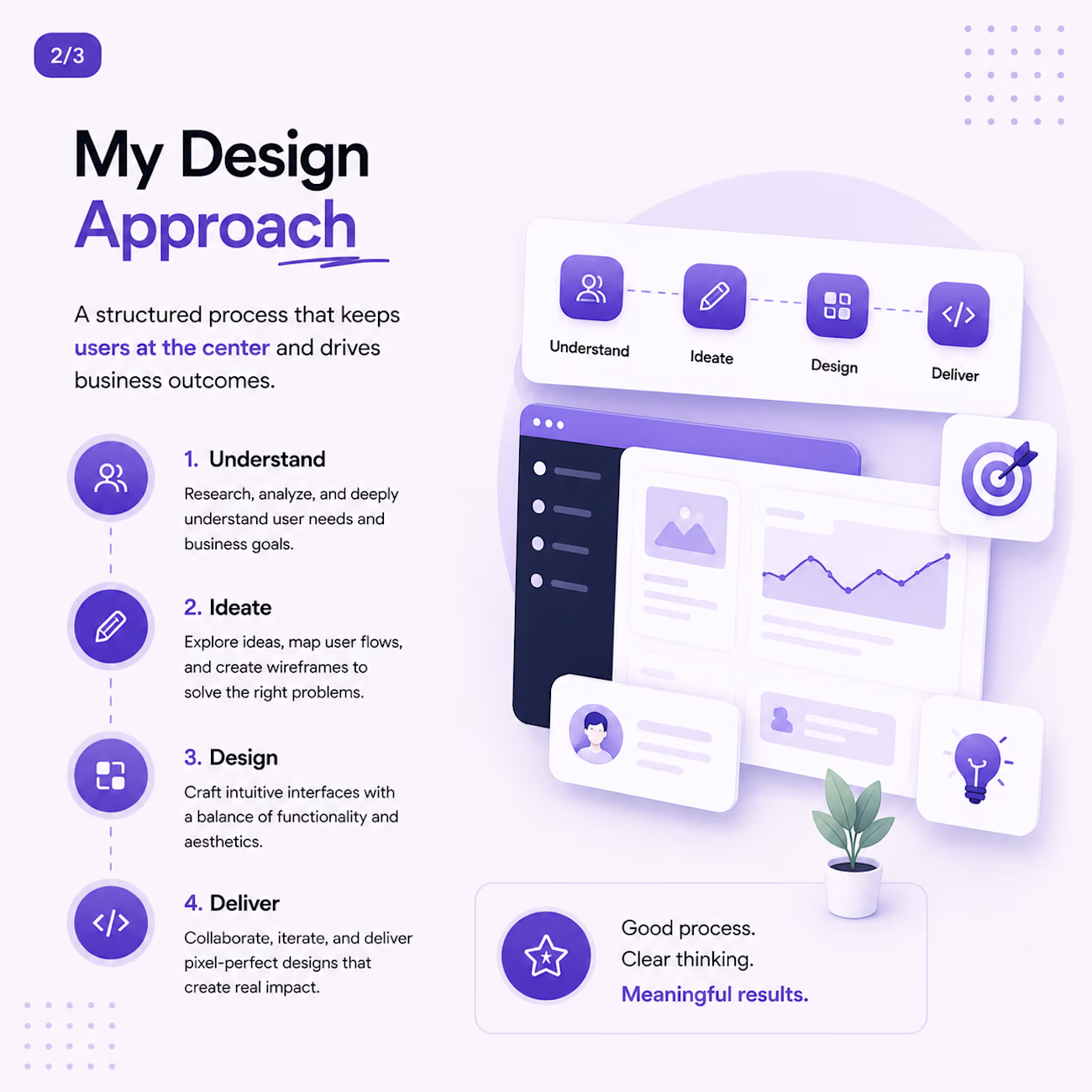 2/3

My Design
Approach

A structured process that keeps users at the center and drives business outcomes.

1. Understand
Research, analyze, and deeply understand user needs and business goals.

2. Ideate
Explore ideas, map user flows, and create wireframes to solve the right problems.

3. Design
Craft intuitive interfaces with a balance of functionality and aesthetics.

4. Deliver
Collaborate, iterate, and deliver pixel-perfect designs that create real impact.

Understand
Ideate
Design
Deliver

Good process.
Clear thinking.
Meaningful results.